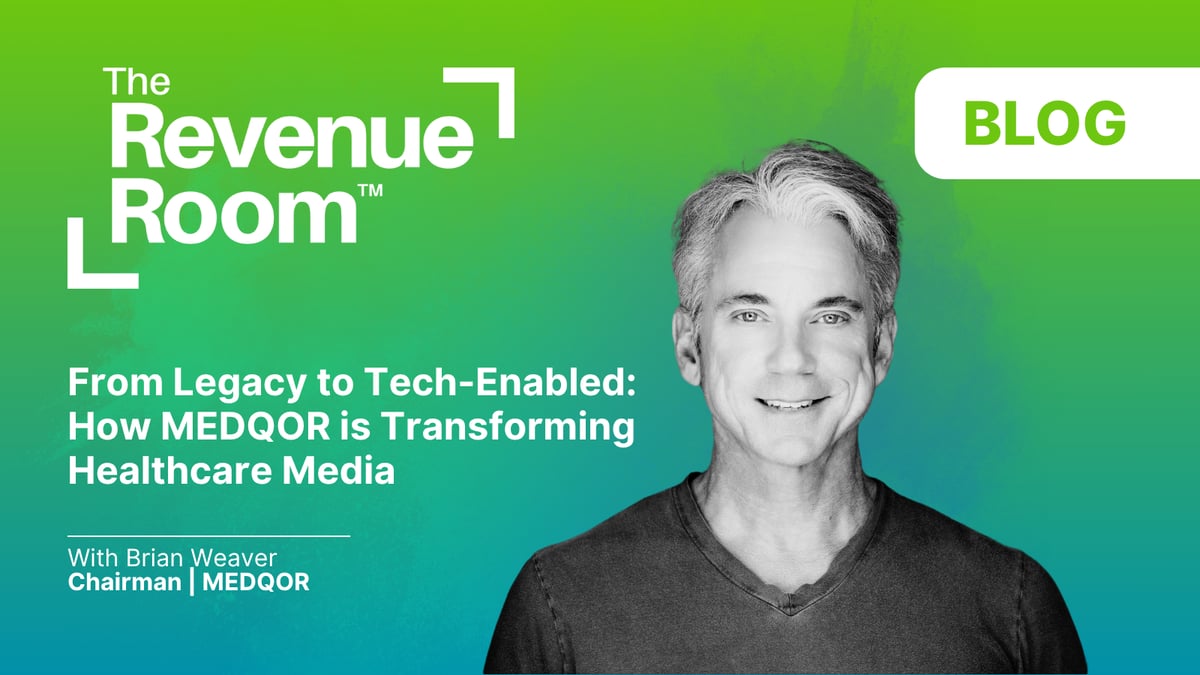 The Revenue Room™

BLOG

From Legacy to Tech-Enabled: How MEDQOR is Transforming Healthcare Media

With Brian Weaver
Chairman | MEDQOR